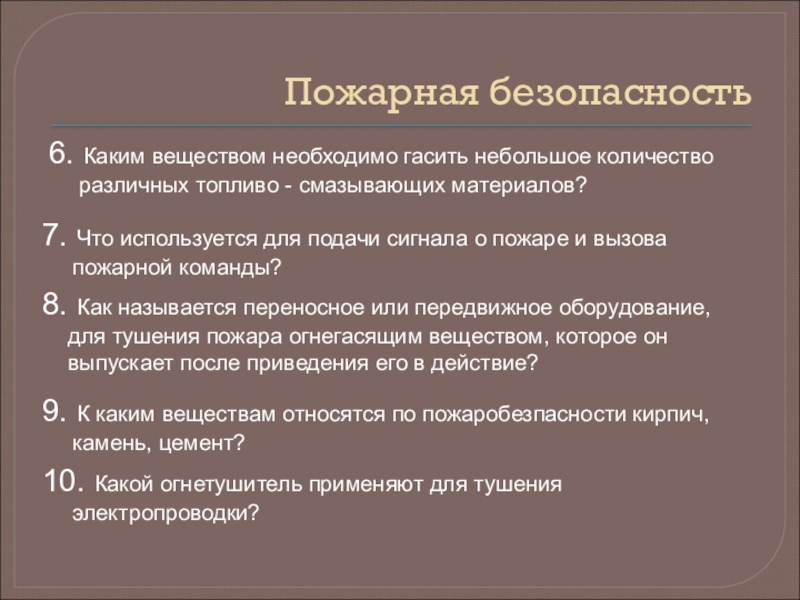 Пожарная безопасность

6. Каким веществом необходимо гасить небольшое количество различных топливо - смазывающих материалов?

7. Что используется для подачи сигнала о пожаре и вызова пожарной команды?

8. Как называется переносное или передвижное оборудование, для тушения пожара огнегасящим веществом, которое он выпускает после приведения его в действие?

9. К каким веществам относятся по пожаробезпасности кирпич, камень, цемент?

10. Какой огнетушитель применяют для тушения электропроводки?